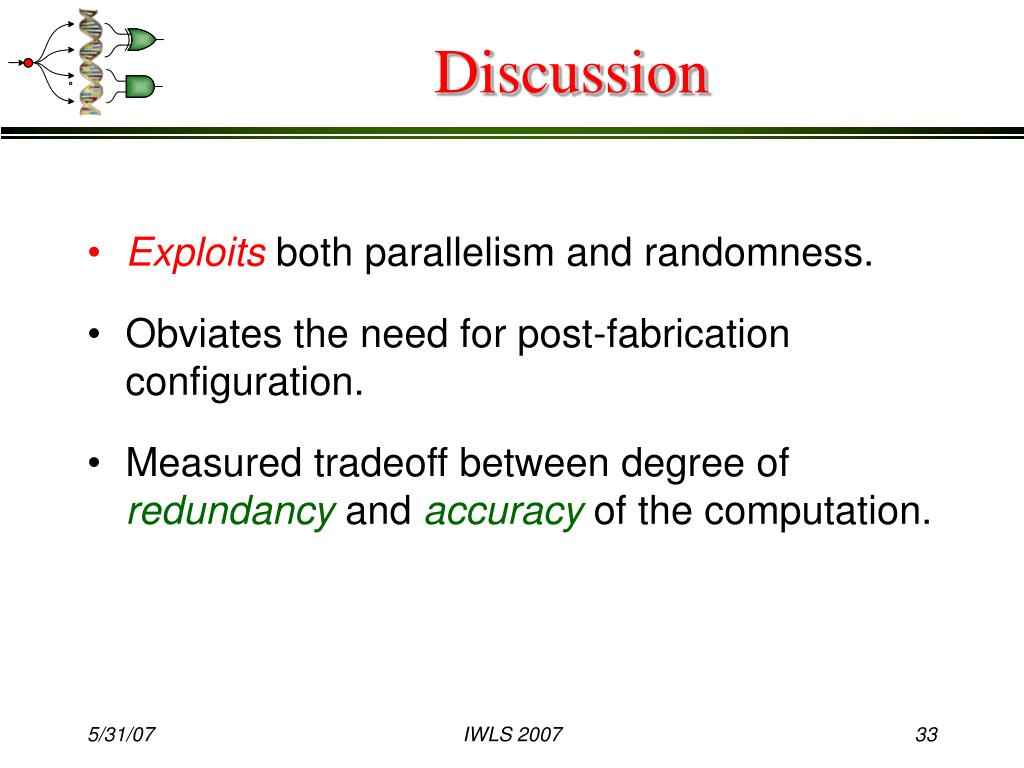 Discussion

• Exploits both parallelism and randomness.

• Obviates the need for post-fabrication configuration.

• Measured tradeoff between degree of redundancy and accuracy of the computation.

5/31/07

IWLS 2007

33